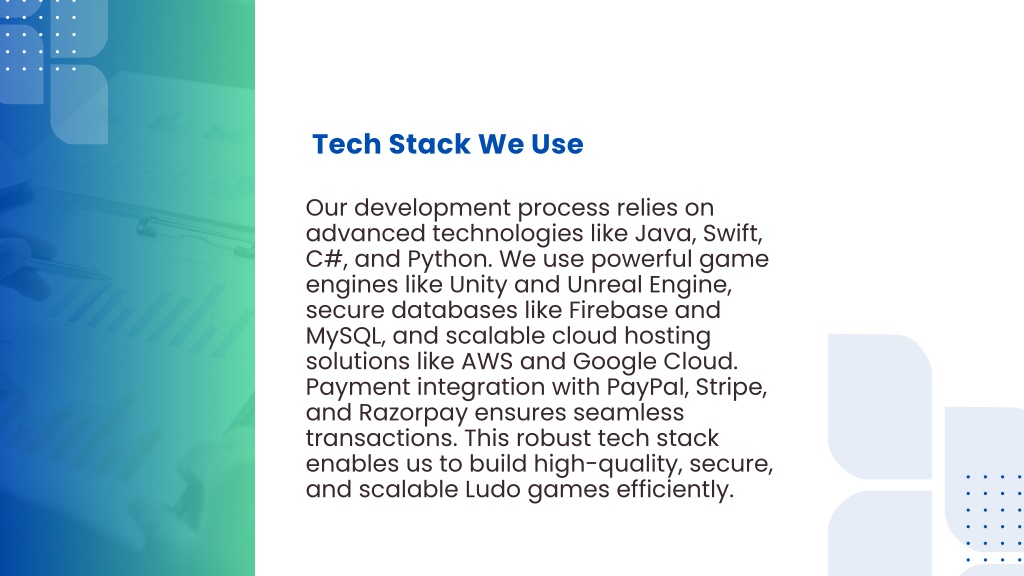 Tech Stack We Use

Our development process relies on advanced technologies like Java, Swift, C#, and Python. We use powerful game engines like Unity and Unreal Engine, secure databases like Firebase and MySQL, and scalable cloud hosting solutions like AWS and Google Cloud. Payment integration with PayPal, Stripe, and Razorpay ensures seamless transactions. This robust tech stack enables us to build high-quality, secure, and scalable Ludo games efficiently.